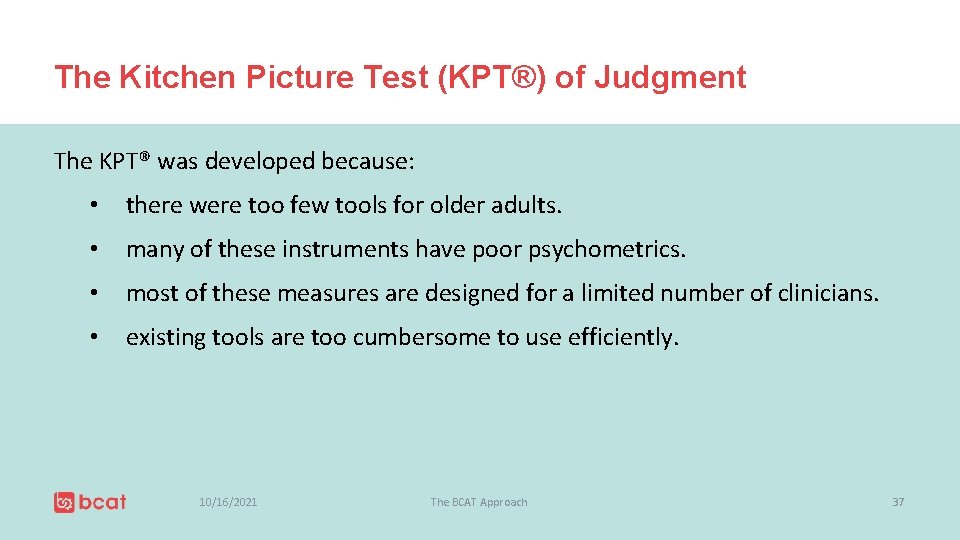 The Kitchen Picture Test (KPT®) of Judgment

The KPT® was developed because:

• there were too few tools for older adults.

• many of these instruments have poor psychometrics.

• most of these measures are designed for a limited number of clinicians.

• existing tools are too cumbersome to use efficiently.

bcat

10/16/2021

The BCAT Approach

37